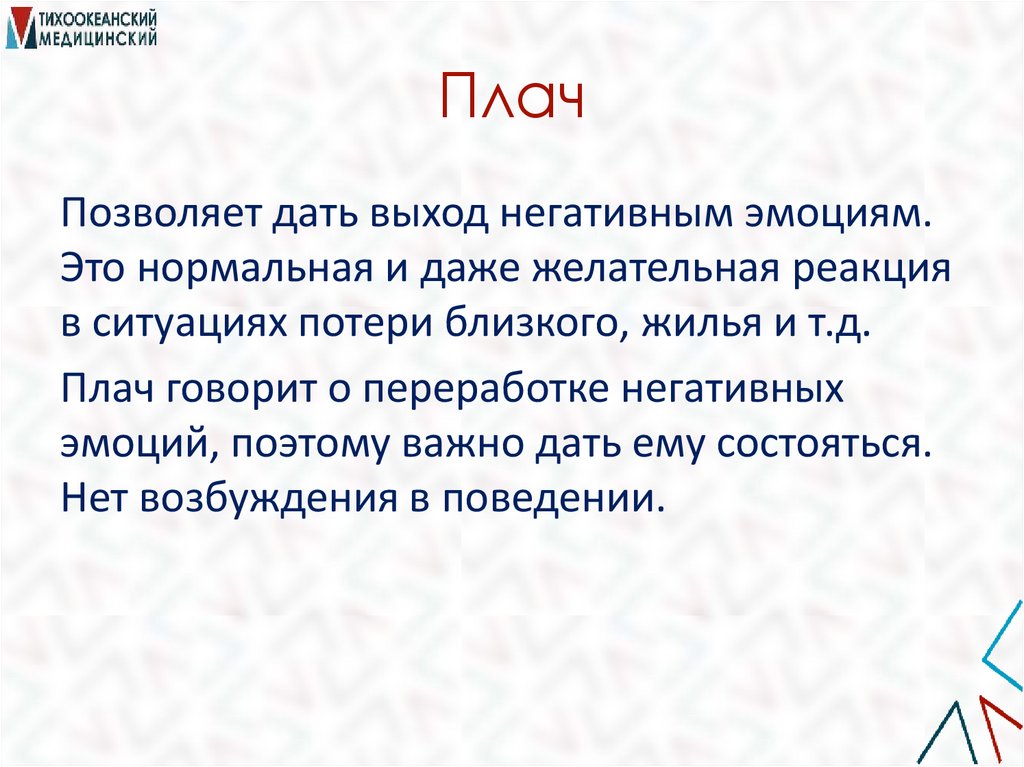 ТИХООКЕАНСКИЙ МЕДИЦИНСКИЙ

Плач

Позволяет дать выход негативным эмоциям. Это нормальная и даже желательная реакция в ситуациях потери близкого, жилья и т.д.

Плач говорит о переработке негативных эмоций, поэтому важно дать ему состояться. Нет возбуждения в поведении.